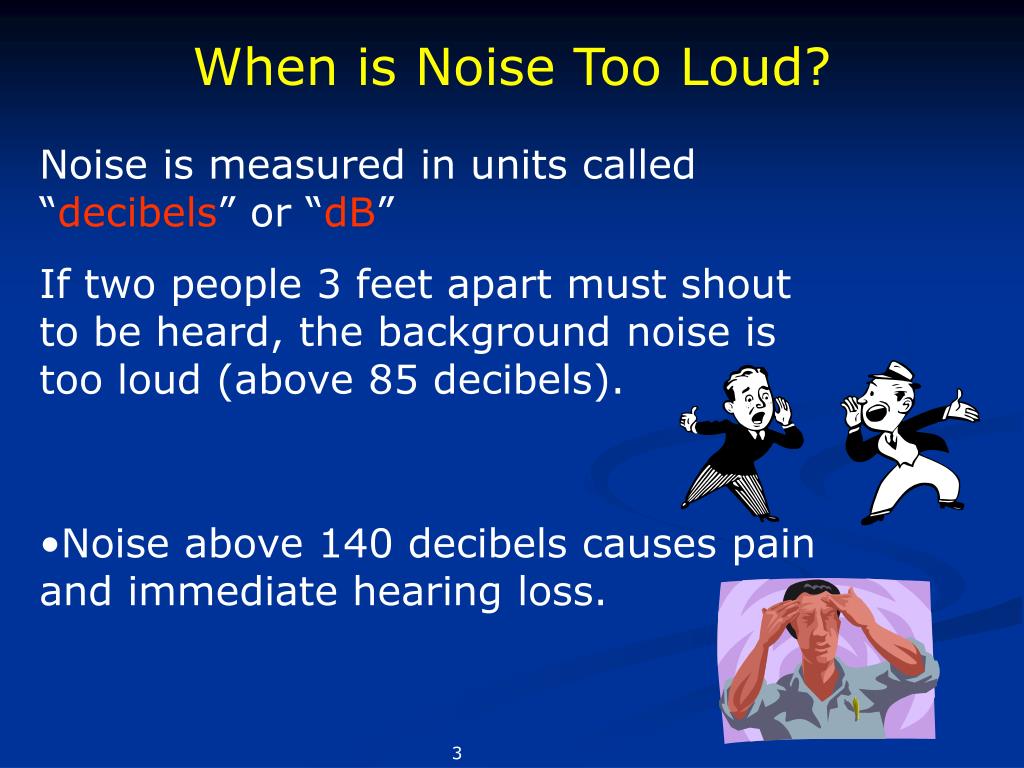 When is Noise Too Loud?

Noise is measured in units called “decibels” or “dB”

If two people 3 feet apart must shout to be heard, the background noise is too loud (above 85 decibels).

•Noise above 140 decibels causes pain and immediate hearing loss.

3